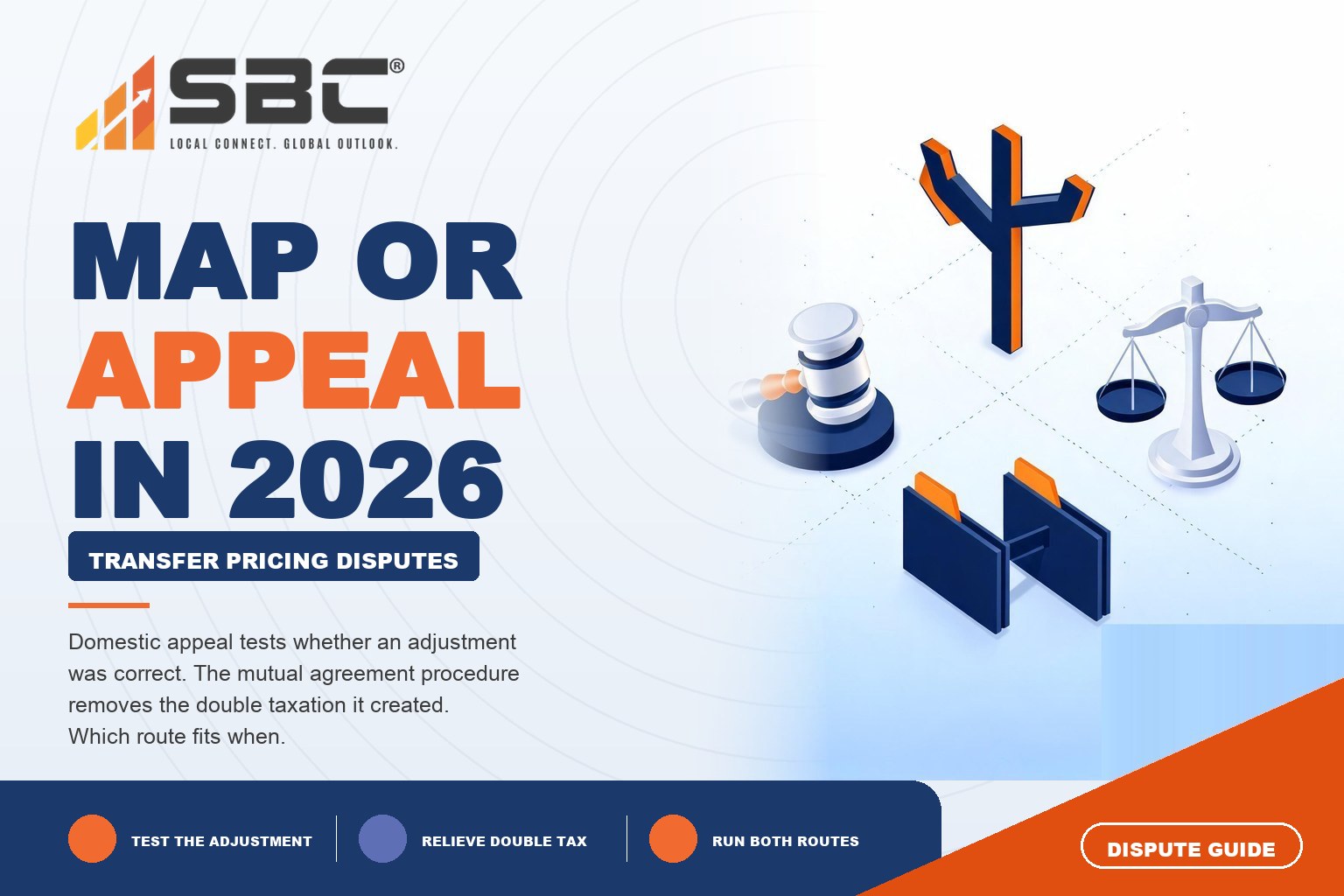 SBC®
LOCAL CONNECT. GLOBAL OUTLOOK.

MAP OR APPEAL IN 2026

TRANSFER PRICING DISPUTES

Domestic appeal tests whether an adjustment was correct. The mutual agreement procedure removes the double taxation it created. Which route fits when.

TEST THE ADJUSTMENT

RELIEVE DOUBLE TAX

RUN BOTH ROUTES

DISPUTE GUIDE